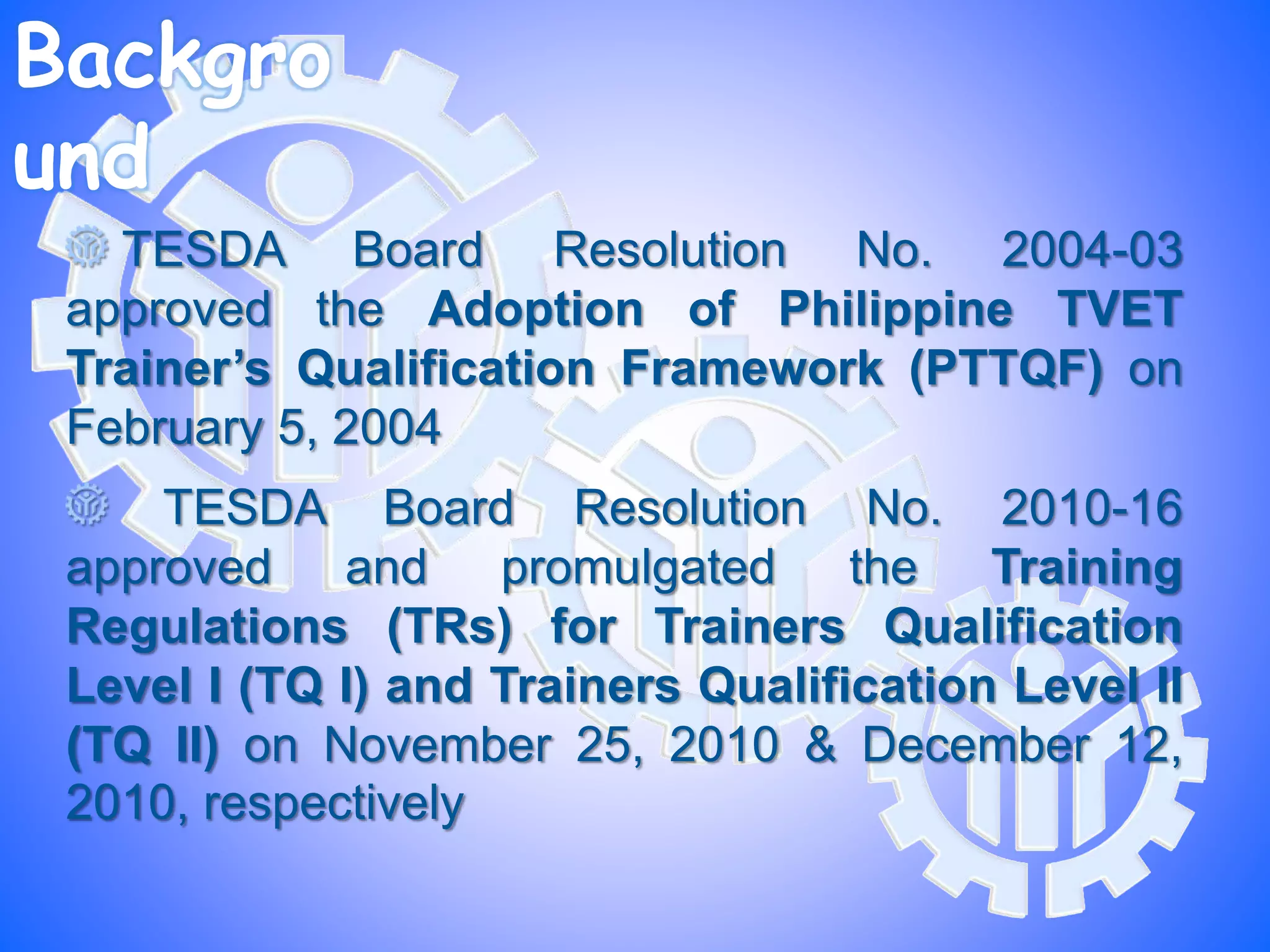 Backgro
und

TESDA Board Resolution No. 2004-03 approved the Adoption of Philippine TVET Trainer's Qualification Framework (PTTQF) on February 5, 2004

TESDA Board Resolution No. 2010-16 approved and promulgated the Training Regulations (TRs) for Trainers Qualification Level I (TQ I) and Trainers Qualification Level II (TQ II) on November 25, 2010 & December 12, 2010, respectively